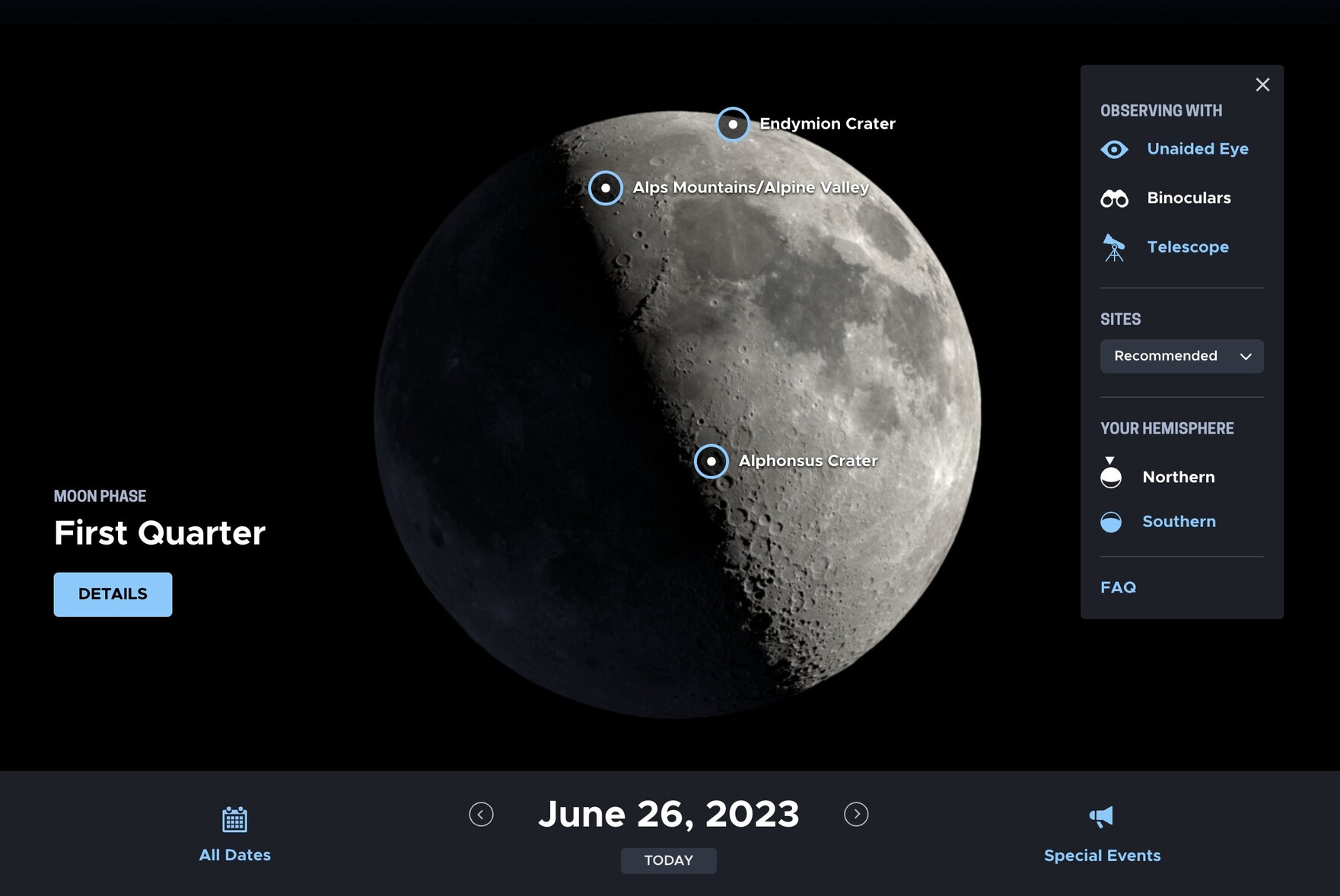 Endymion Crater

Alps Mountains/Alpine Valley

Alphonsus Crater

MOON PHASE

First Quarter

DETAILS

OBSERVING WITH

Unaided Eye

Binoculars

Telescope

SITES

Recommended

YOUR HEMISPHERE

Northern

Southern

FAQ

All Dates

June 26, 2023

TODAY

Special Events